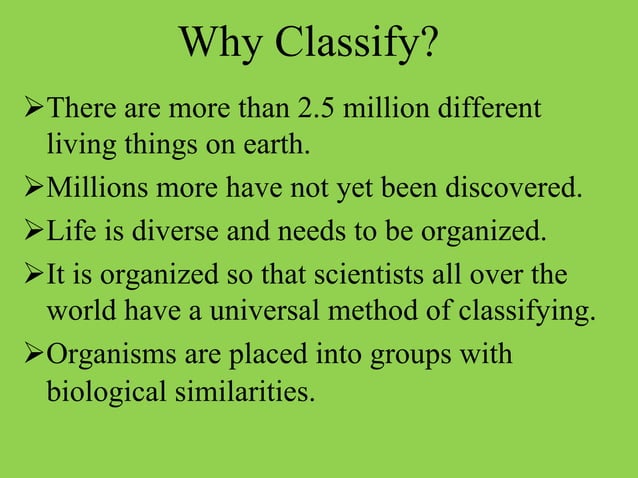 Why Classify?

➢There are more than 2.5 million different living things on earth.

➢Millions more have not yet been discovered.

➢Life is diverse and needs to be organized.

➢It is organized so that scientists all over the world have a universal method of classifying.

➢Organisms are placed into groups with biological similarities.